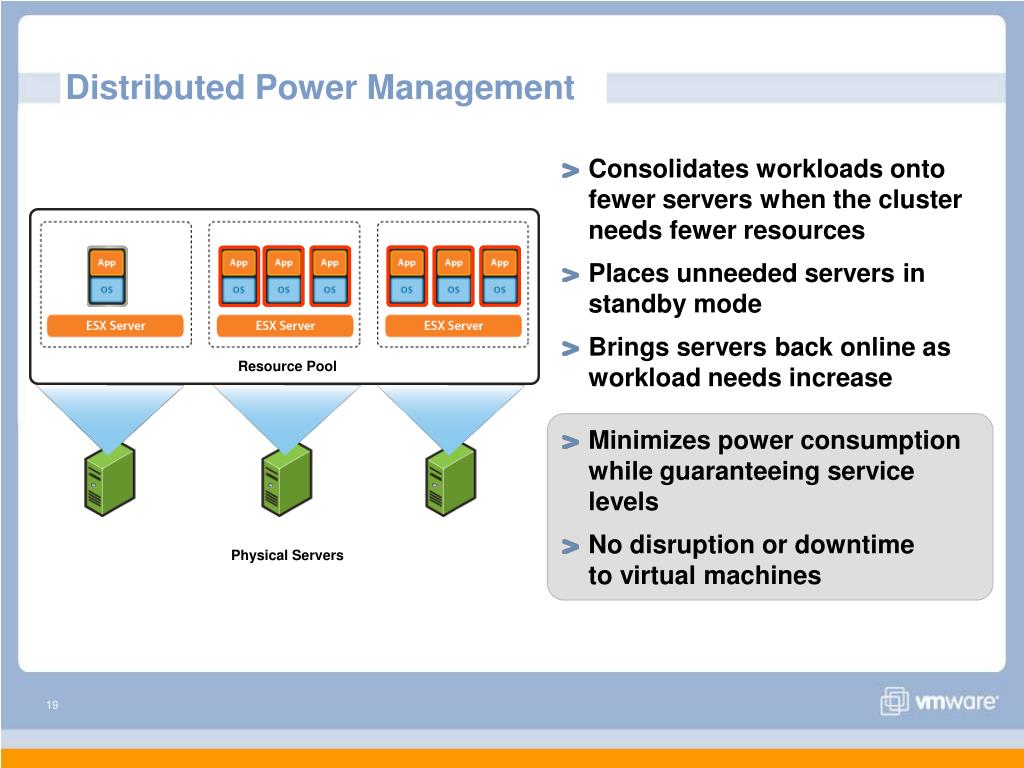 Distributed Power Management

App
OS
ESX Server

App App App
OS OS OS
ESX Server

App App App
OS OS OS
ESX Server

Resource Pool

Physical Servers

> Consolidates workloads onto fewer servers when the cluster needs fewer resources

> Places unneeded servers in standby mode

> Brings servers back online as workload needs increase

> Minimizes power consumption while guaranteeing service levels

> No disruption or downtime to virtual machines

19

vmware